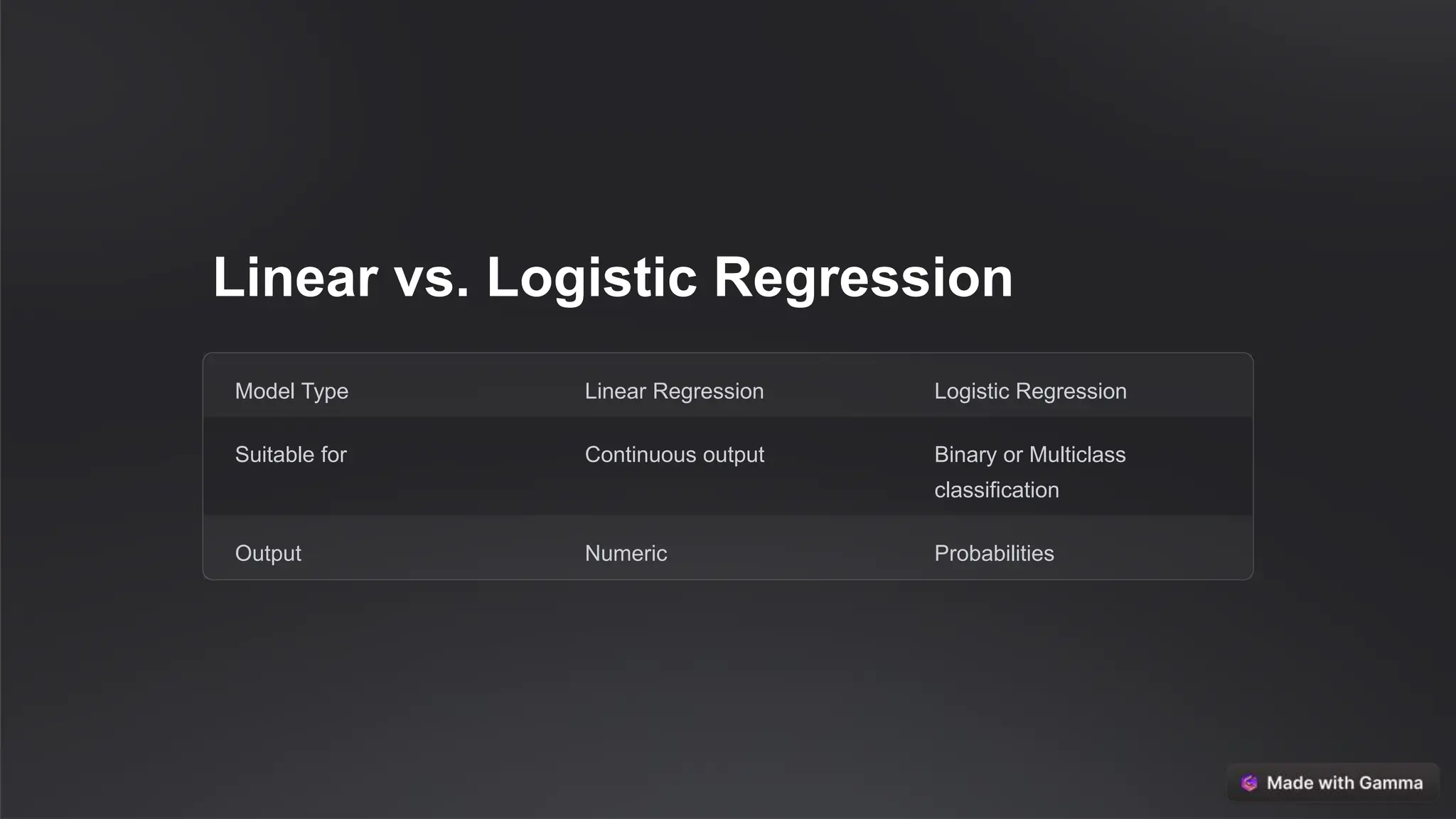 Linear vs. Logistic Regression

| Model Type | Linear Regression | Logistic Regression |
|---|---|---|
| Suitable for | Continuous output | Binary or Multiclass classification |
| Output | Numeric | Probabilities |

Made with Gamma